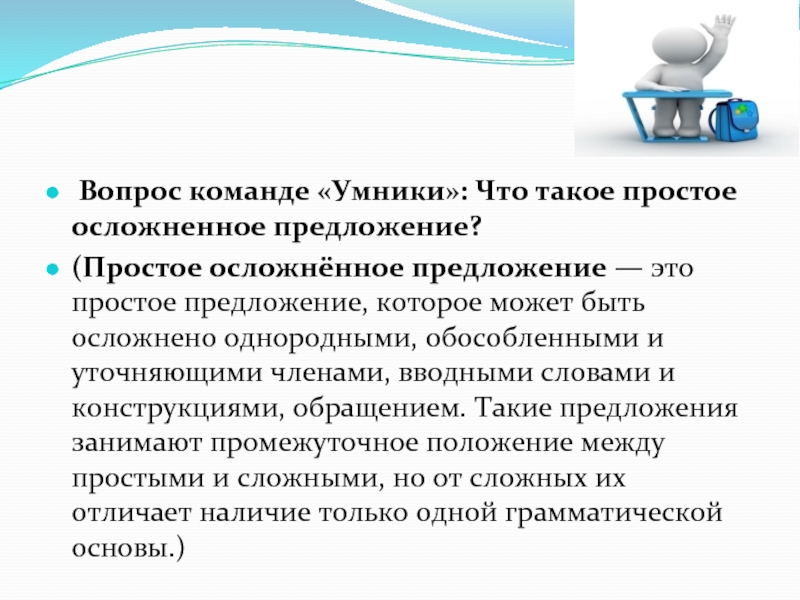 Вопрос команде «Умники»: Что такое простое осложненное предложение?

(Простое осложнённое предложение — это простое предложение, которое может быть осложнено однородными, обособленными и уточняющими членами, вводными словами и конструкциями, обращением. Такие предложения занимают промежуточное положение между простыми и сложными, но от сложных их отличает наличие только одной грамматической основы.)